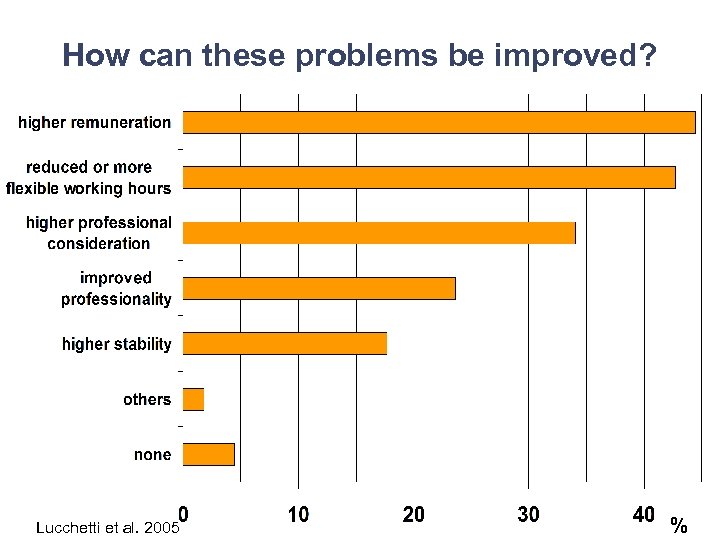 How can these problems be improved?

higher remuneration

reduced or more flexible working hours

higher professional consideration

improved professionality

higher stability

others

none

0
10
20
30
40
%

Lucchetti et al. 2005